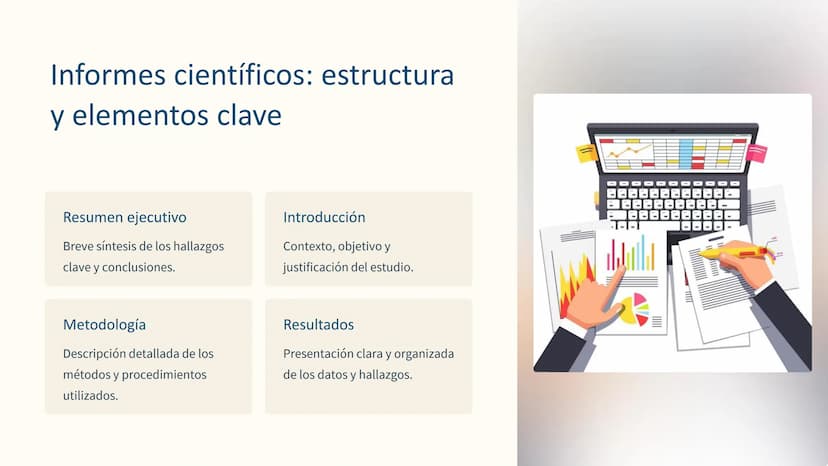 Informes científicos: estructura y elementos clave

Resumen ejecutivo

Breve síntesis de los hallazgos clave y conclusiones.

Introducción

Contexto, objetivo y justificación del estudio.

Metodología

Descripción detallada de los métodos y procedimientos utilizados.

Resultados

Presentación clara y organizada de los datos y hallazgos.